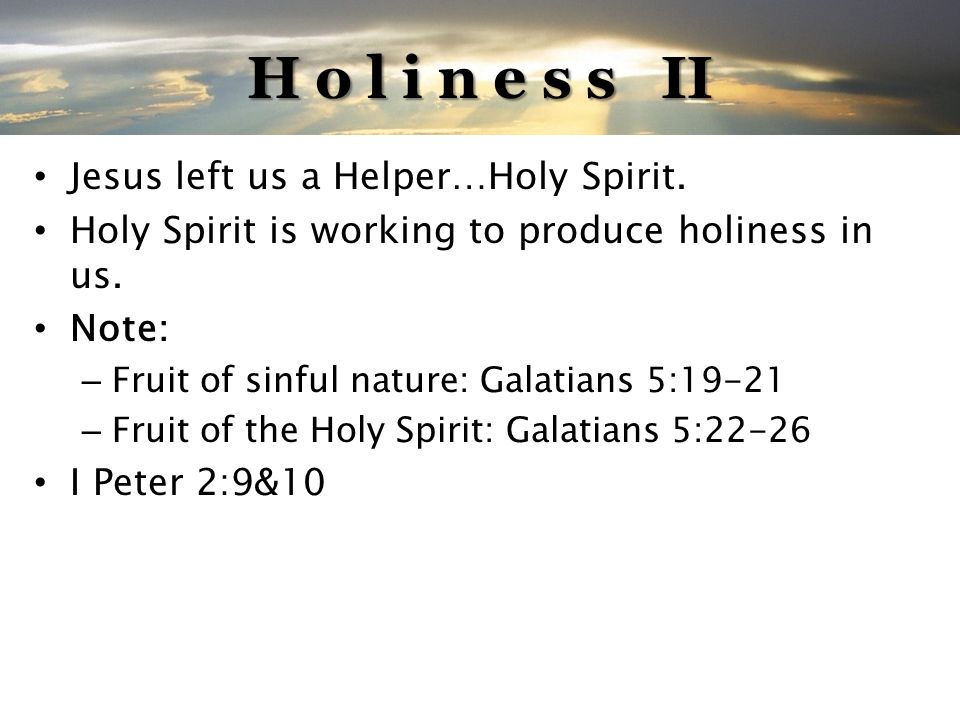 Holiness II

• Jesus left us a Helper…Holy Spirit.
• Holy Spirit is working to produce holiness in us.
• Note:
 – Fruit of sinful nature: Galatians 5:19-21
 – Fruit of the Holy Spirit: Galatians 5:22-26
• I Peter 2:9&10